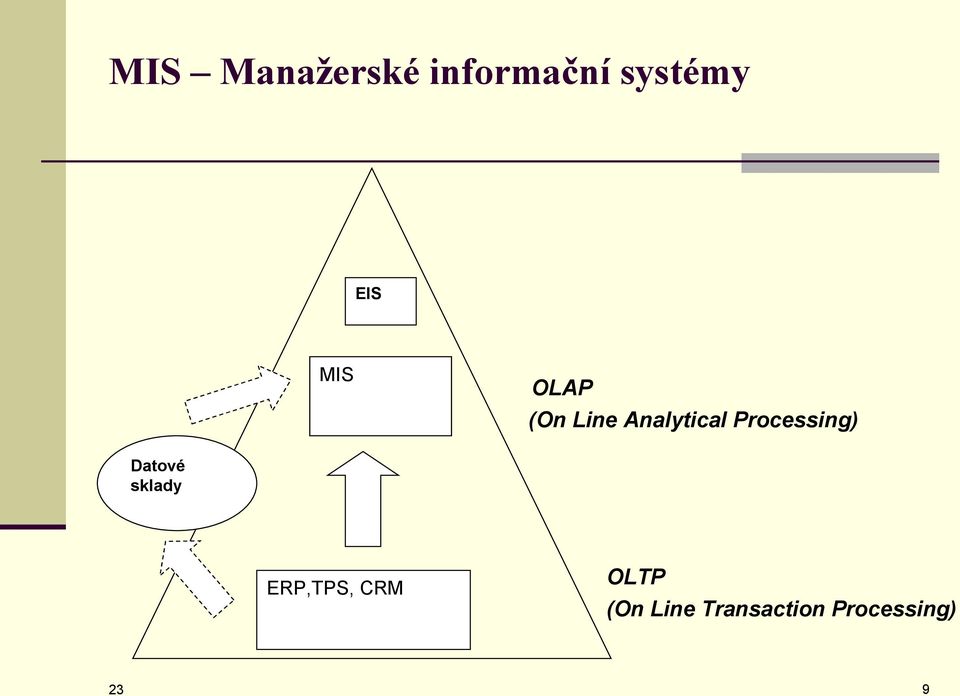 MIS – Manažerské informační systémy

EIS

MIS

OLAP

(On Line Analytical Processing)

Datové sklady

ERP,TPS, CRM

OLTP

(On Line Transaction Processing)

23

9